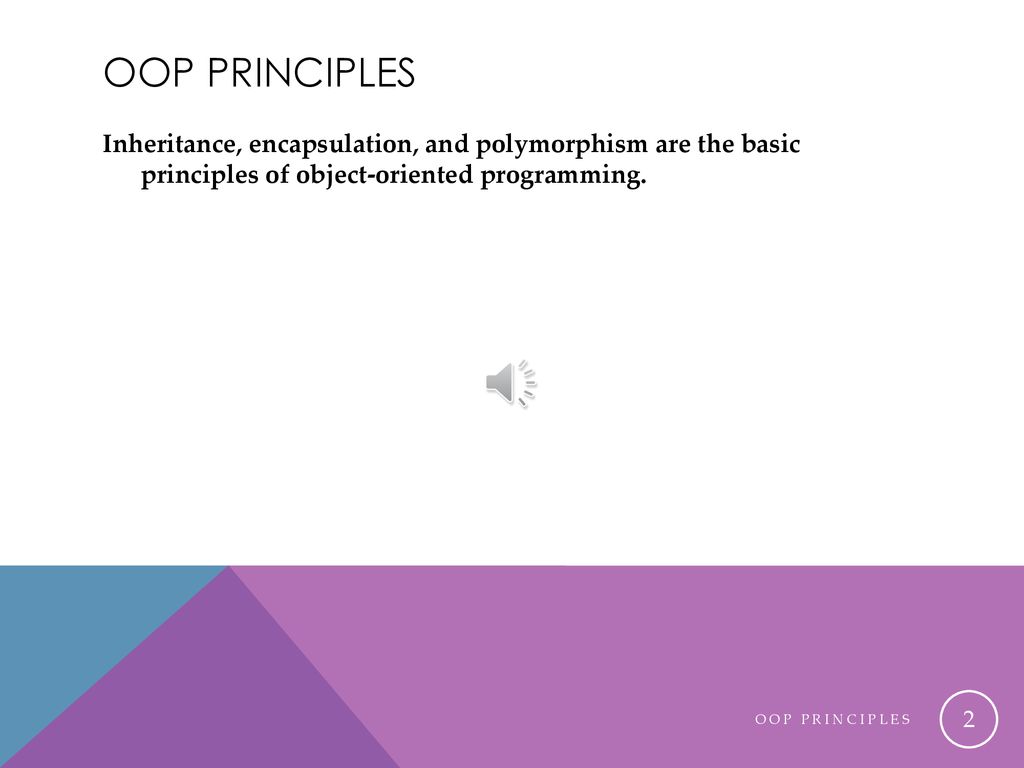 OOP PRINCIPLES

Inheritance, encapsulation, and polymorphism are the basic principles of object-oriented programming.

OOP PRINCIPLES

2